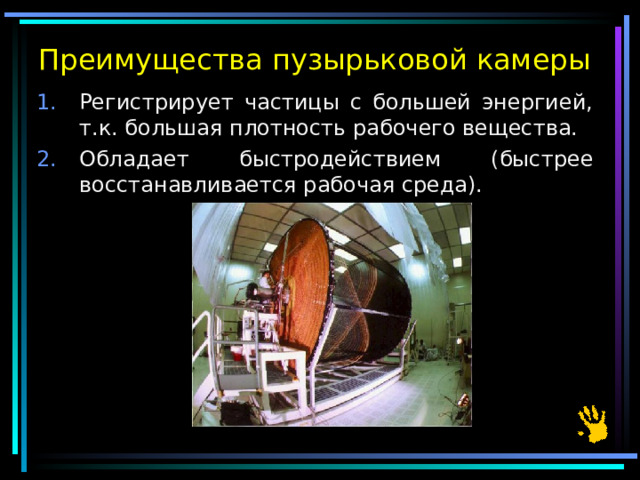 Преимущества пузырьковой камеры

1. Регистрирует частицы с большей энергией, т.к. большая плотность рабочего вещества.
2. Обладает быстродействием (быстрее восстанавливается рабочая среда).